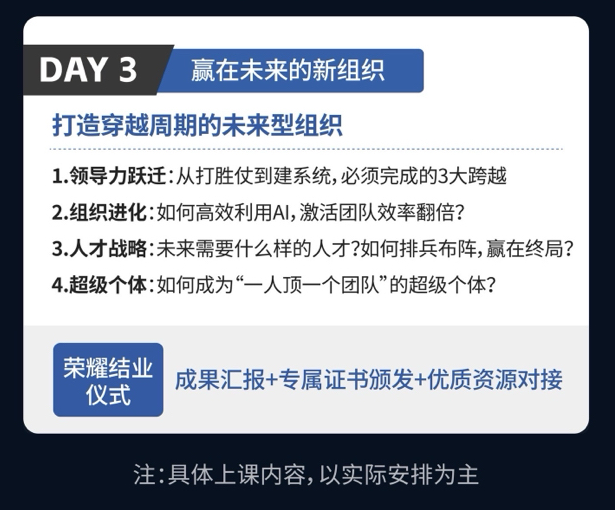 DAY 3 赢在未来的新组织

打造穿越周期的未来型组织

1.领导力跃迁：从打胜仗到建系统，必须完成的3大跨越

2.组织进化：如何高效利用AI，激活团队效率翻倍？

3.人才战略：未来需要什么样的人才？如何排兵布阵，赢在终局？

4.超级个体：如何成为“一人顶一个团队”的超级个体？

荣耀结业仪式

成果汇报+专属证书颁发+优质资源对接

注：具体上课内容，以实际安排为主